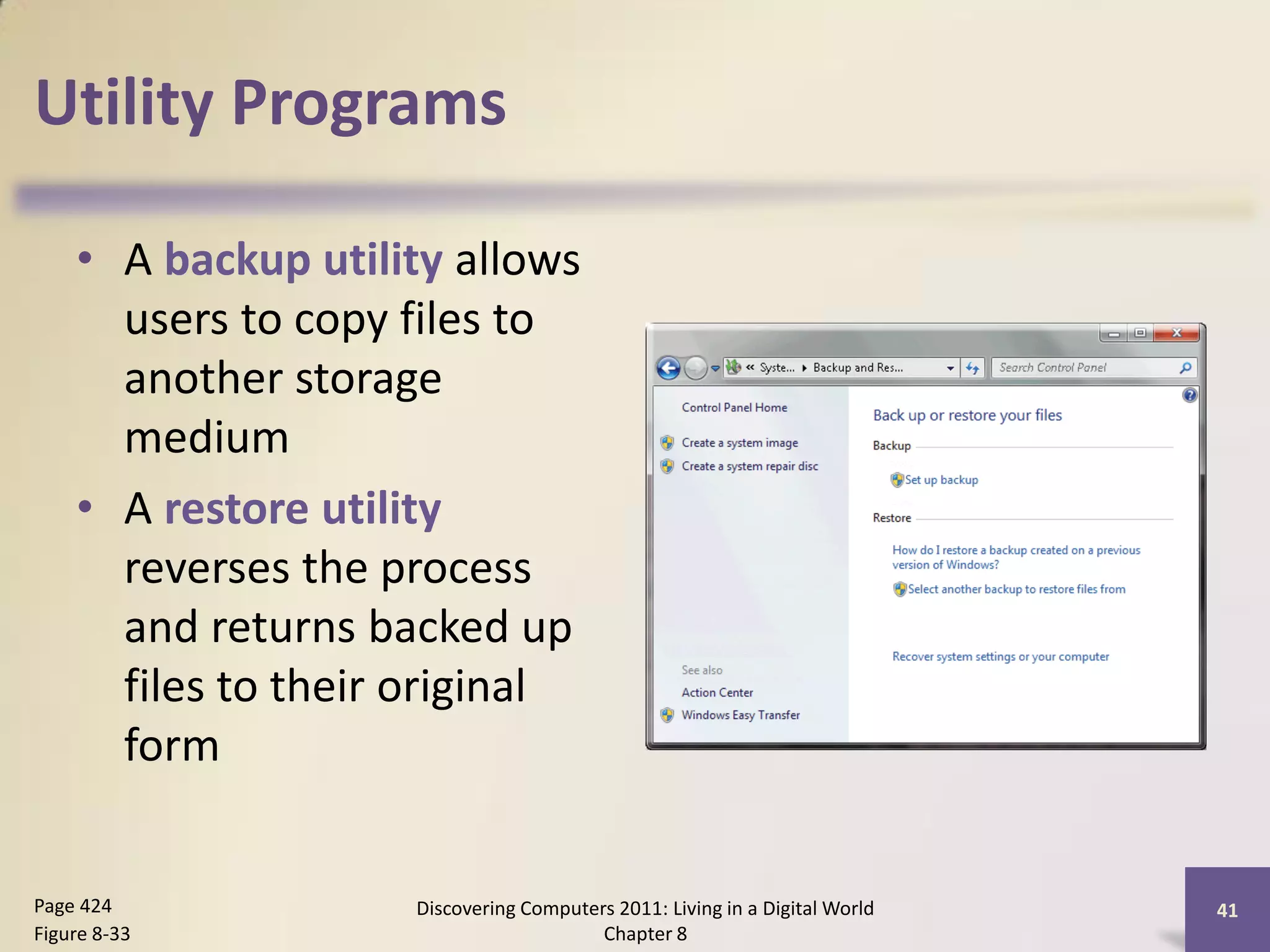 Utility Programs

• A backup utility allows users to copy files to another storage medium

• A restore utility reverses the process and returns backed up files to their original form

« Syste... ▸ Backup and Res...

Search Control Panel

Control Panel Home

Create a system image

Create a system repair disc

See also

Action Center

Windows Easy Transfer

Back up or restore your files

Backup

Set up backup

Restore

How do I restore a backup created on a previous version of Windows?

Select another backup to restore files from

Recover system settings or your computer

Page 424
Figure 8-33

Discovering Computers 2011: Living in a Digital World
Chapter 8

41